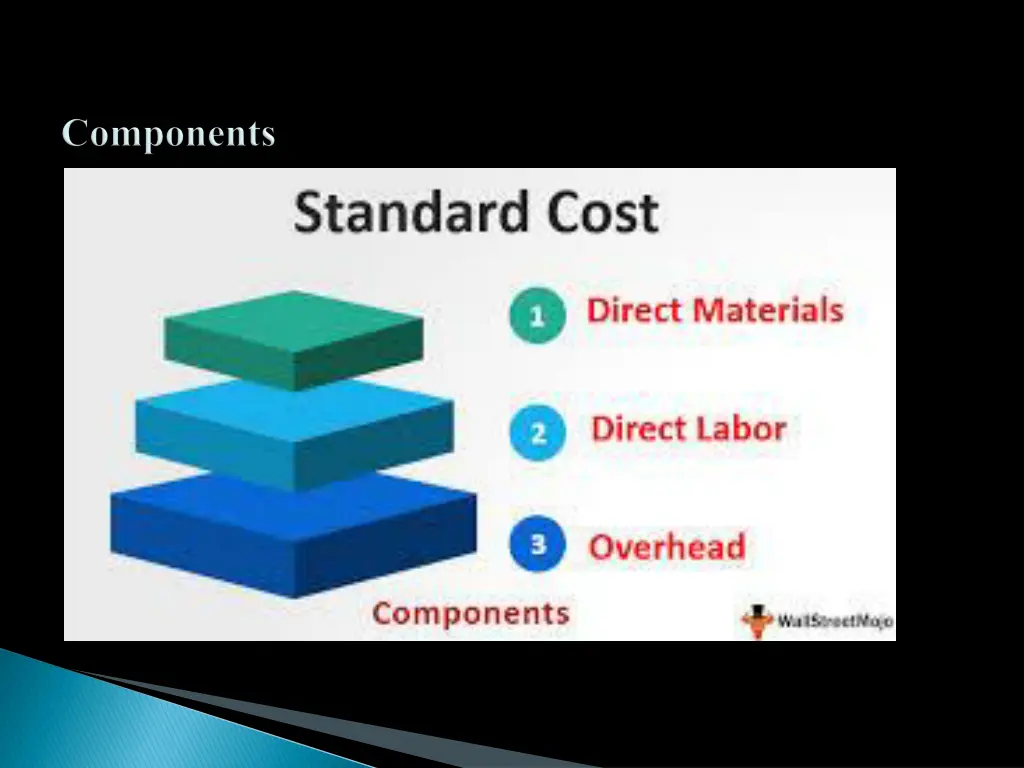 Components

Standard Cost

1 Direct Materials

2 Direct Labor

3 Overhead

Components

WallStreetMojo